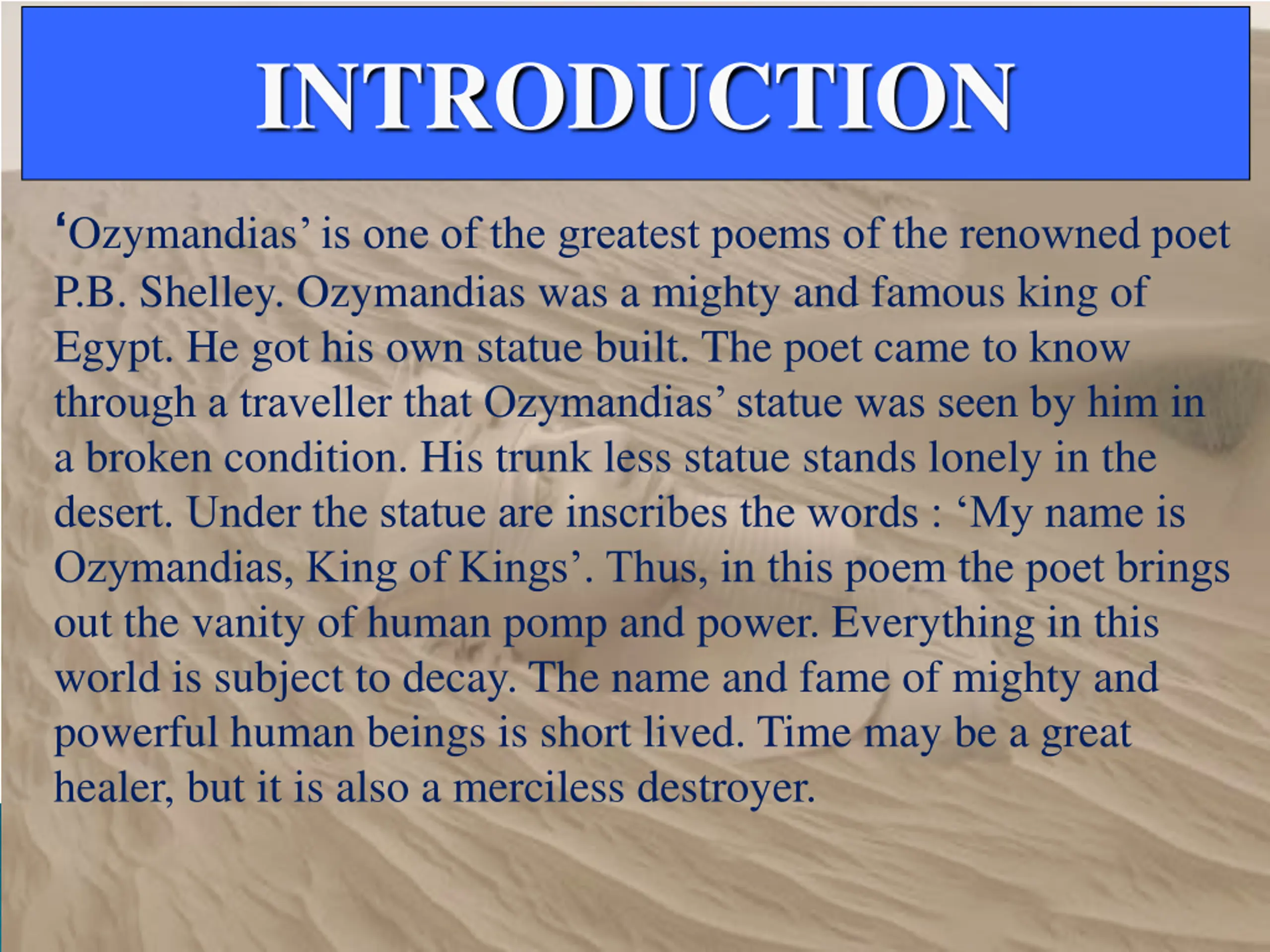 INTRODUCTION

‘Ozymandias’ is one of the greatest poems of the renowned poet P.B. Shelley. Ozymandias was a mighty and famous king of Egypt. He got his own statue built. The poet came to know through a traveller that Ozymandias’ statue was seen by him in a broken condition. His trunk less statue stands lonely in the desert. Under the statue are inscribes the words : ‘My name is Ozymandias, King of Kings’. Thus, in this poem the poet brings out the vanity of human pomp and power. Everything in this world is subject to decay. The name and fame of mighty and powerful human beings is short lived. Time may be a great healer, but it is also a merciless destroyer.